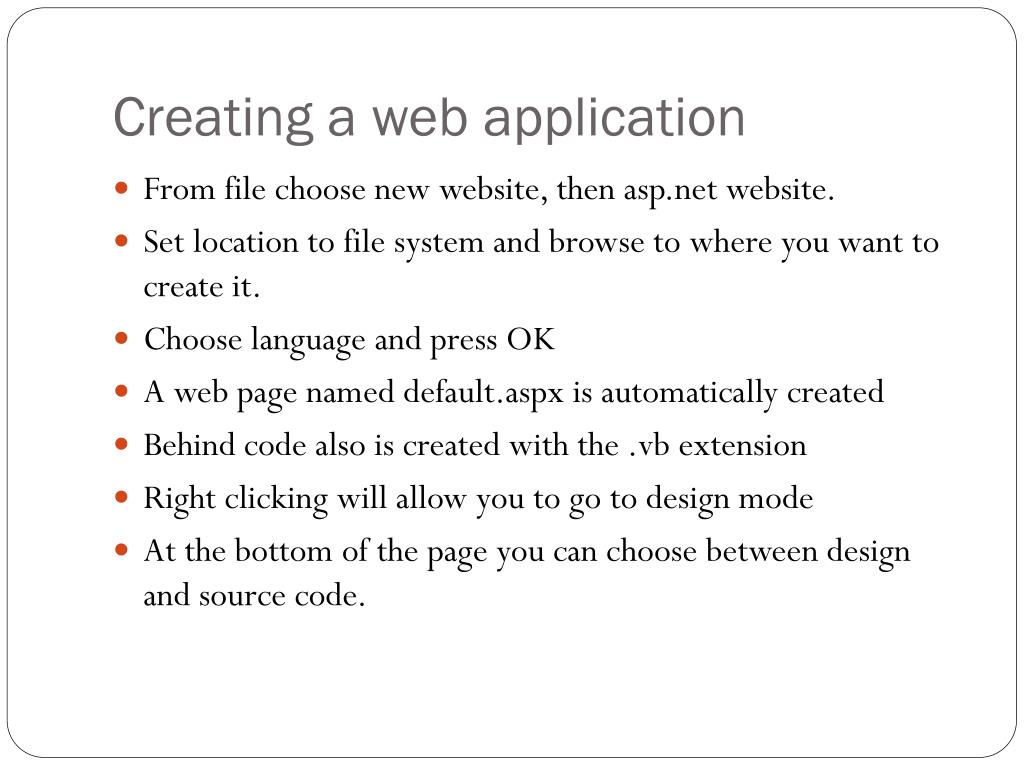 Creating a web application

- From file choose new website, then asp.net website.
- Set location to file system and browse to where you want to create it.
- Choose language and press OK
- A web page named default.aspx is automatically created
- Behind code also is created with the .vb extension
- Right clicking will allow you to go to design mode
- At the bottom of the page you can choose between design and source code.